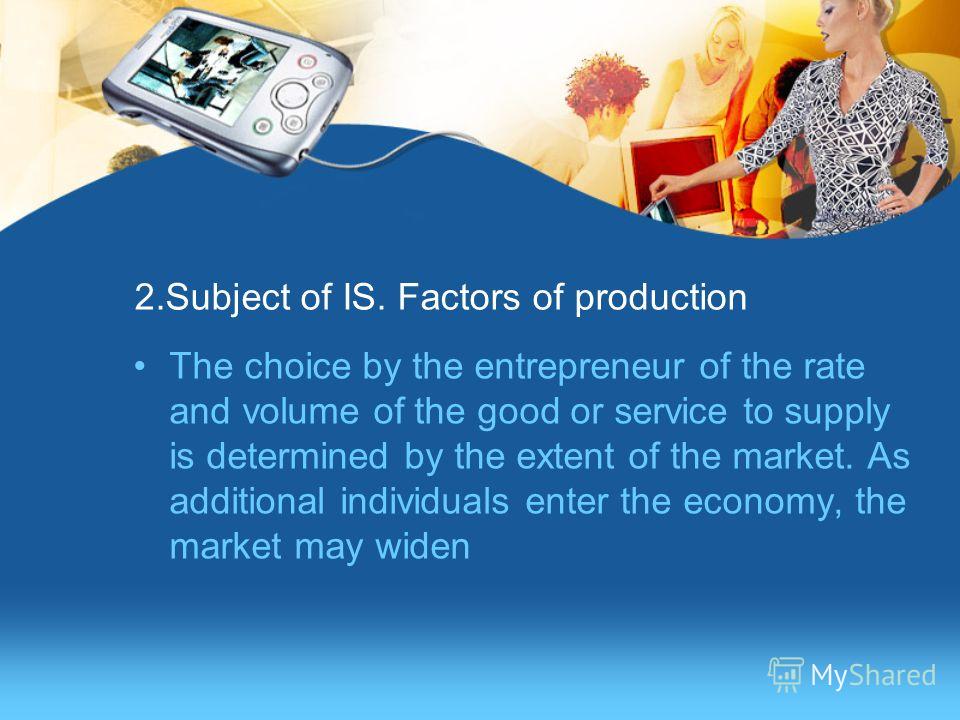 2.Subject of IS. Factors of production

• The choice by the entrepreneur of the rate and volume of the good or service to supply is determined by the extent of the market. As additional individuals enter the economy, the market may widen

MyShared